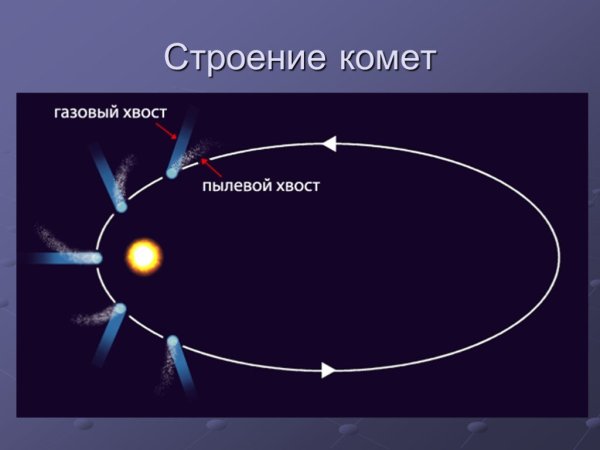 Строение комет

газовый хвост

пылевой хвост